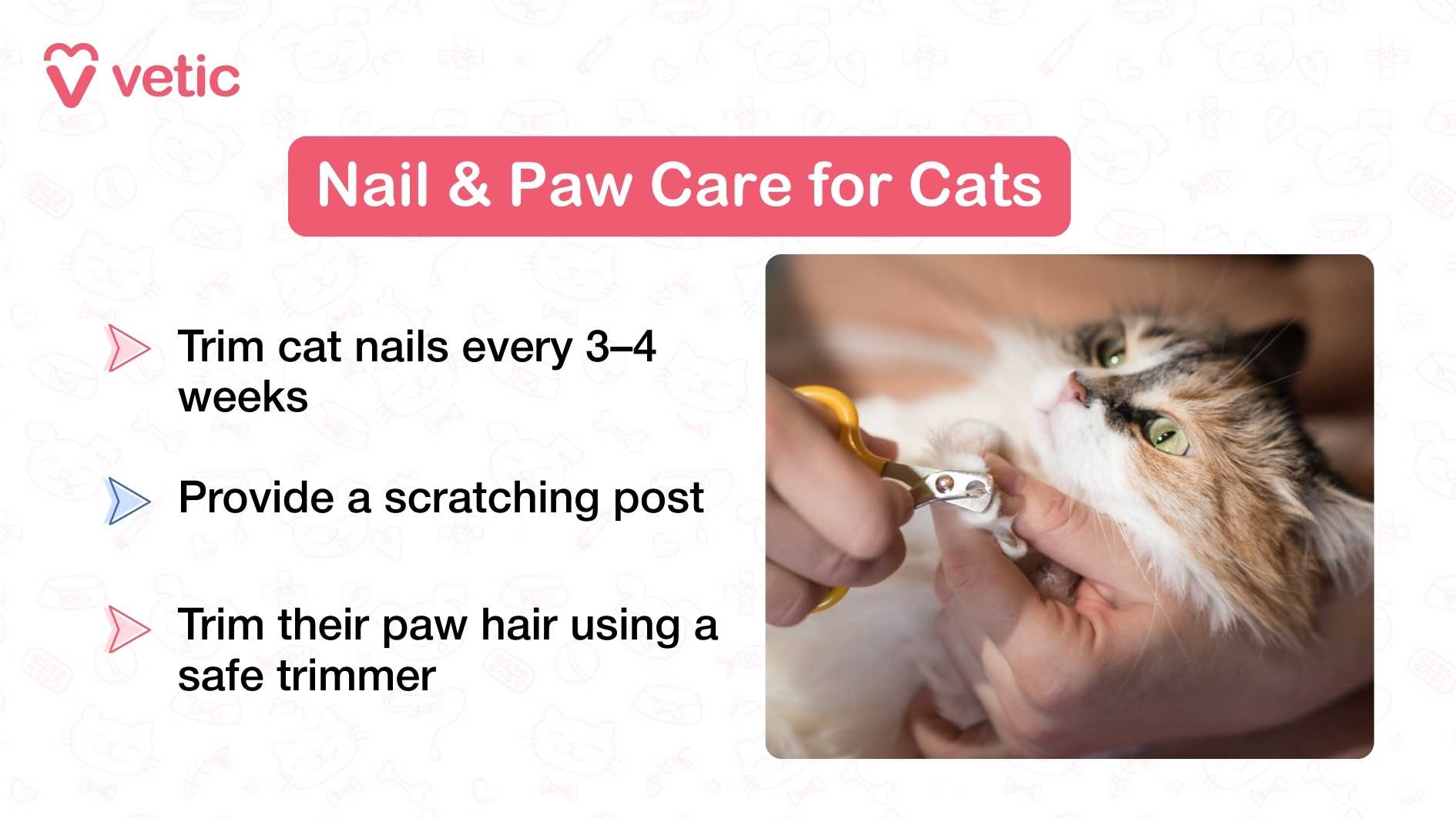 vetic

Nail & Paw Care for Cats

Trim cat nails every 3–4 weeks

Provide a scratching post

Trim their paw hair using a safe trimmer